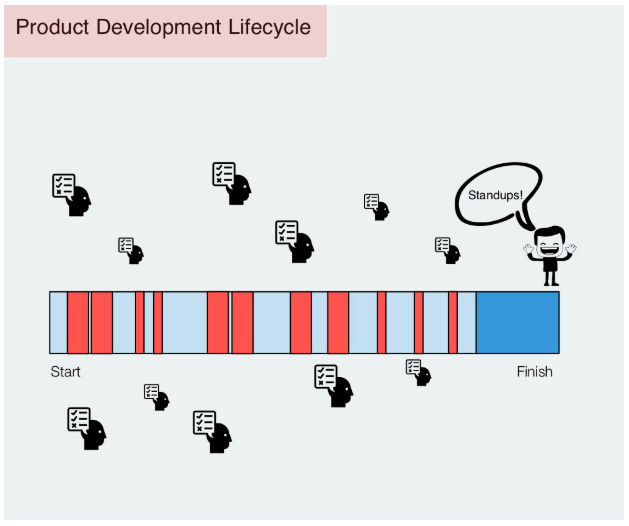 Product Development Lifecycle

Standups!

Start

Finish